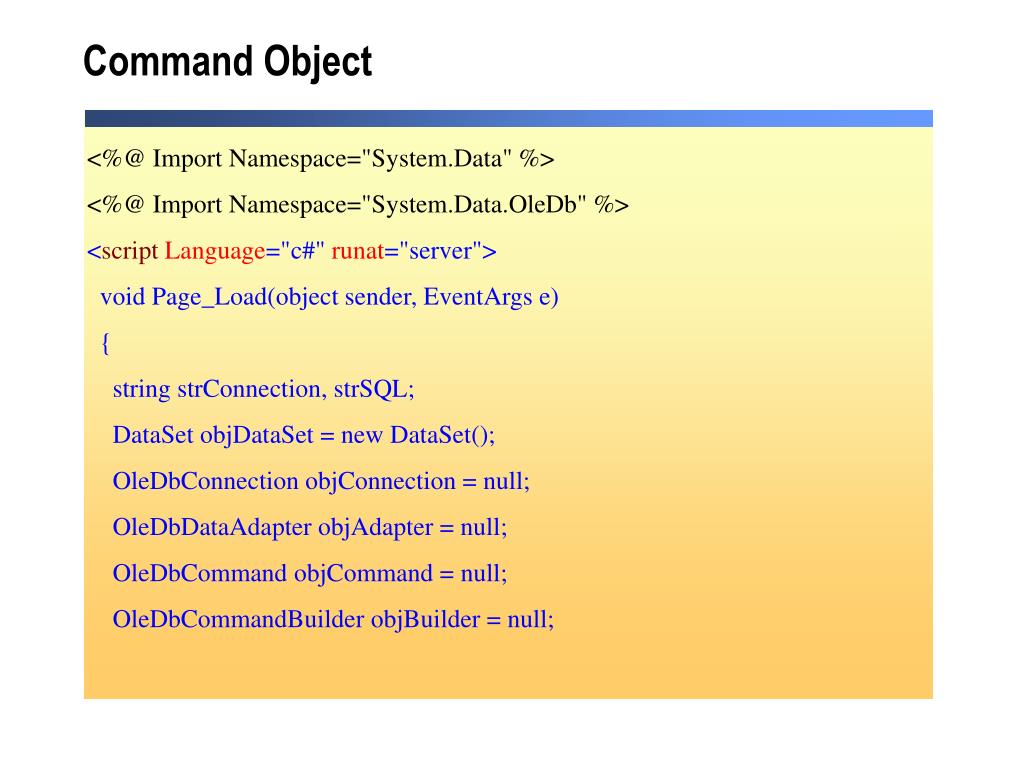 Command Object

<%@ Import Namespace="System.Data" %>
<%@ Import Namespace="System.Data.OleDb" %>
<script Language="c#" runat="server">
void Page_Load(object sender, EventArgs e)
{
string strConnection, strSQL;
DataSet objDataSet = new DataSet();
OleDbConnection objConnection = null;
OleDbDataAdapter objAdapter = null;
OleDbCommand objCommand = null;
OleDbCommandBuilder objBuilder = null;